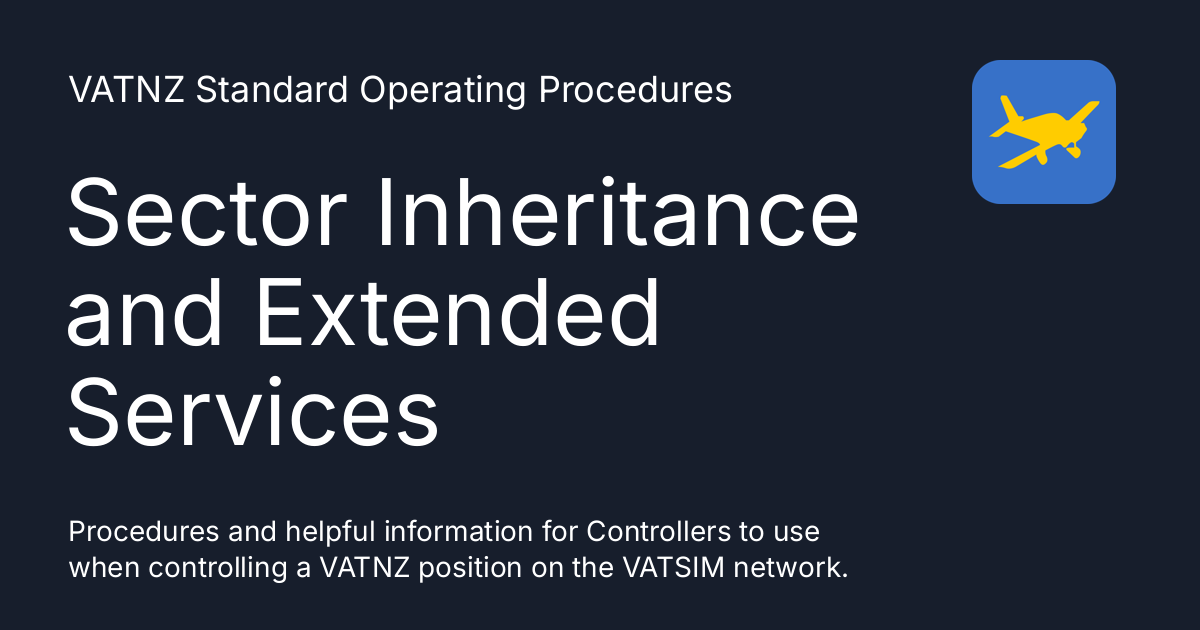 VATNZ Standard Operating Procedures

Sector Inheritance and Extended Services

Procedures and helpful information for Controllers to use when controlling a VATNZ position on the VATSIM network.